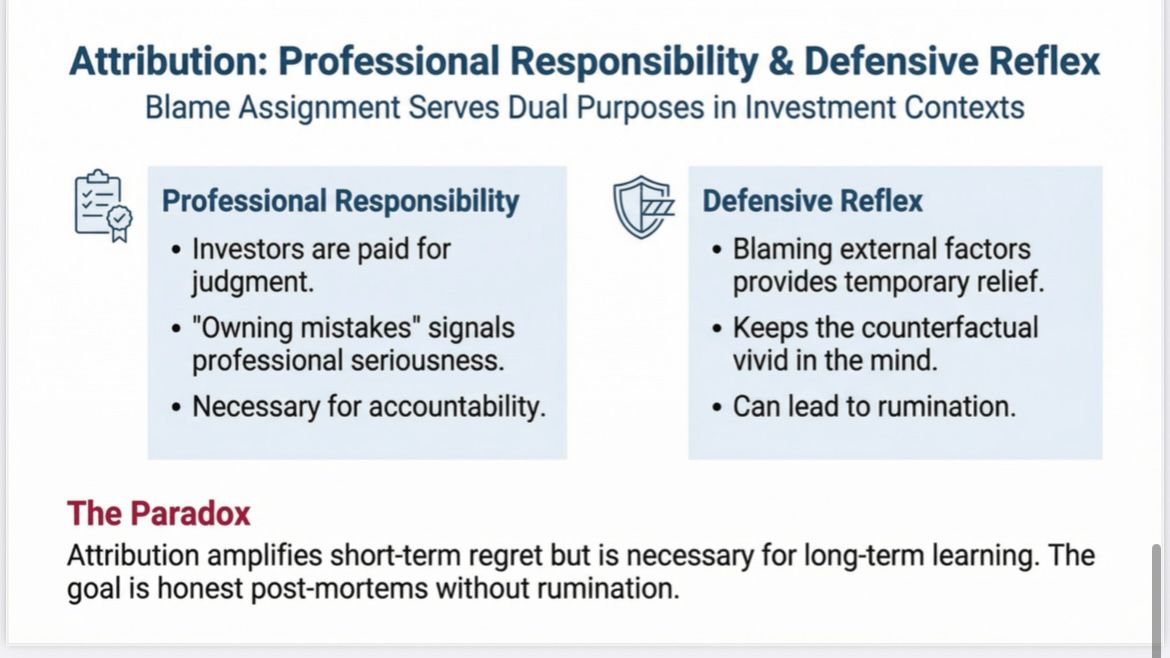 Attribution: Professional Responsibility & Defensive Reflex
Blame Assignment Serves Dual Purposes in Investment Contexts

Professional Responsibility

• Investors are paid for judgment.
• "Owning mistakes" signals professional seriousness.
• Necessary for accountability.

Defensive Reflex

• Blaming external factors provides temporary relief.
• Keeps the counterfactual vivid in the mind.
• Can lead to rumination.

The Paradox

Attribution amplifies short-term regret but is necessary for long-term learning. The goal is honest post-mortems without rumination.